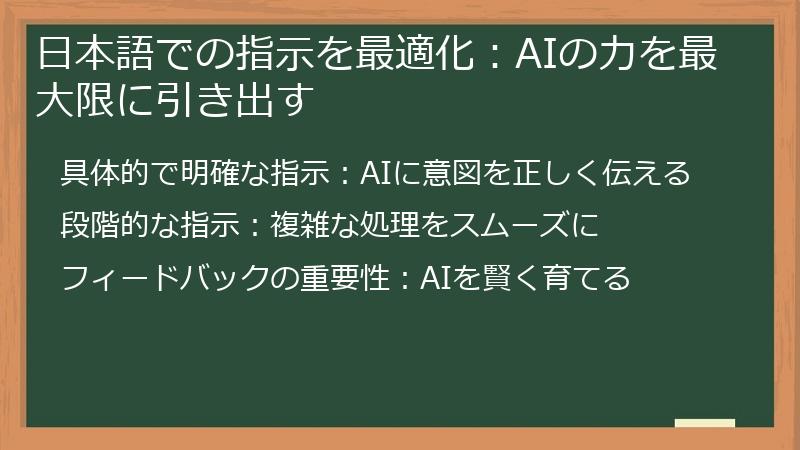 日本語での指示を最適化：AIの力を最大限に引き出す

具体的で明確な指示：AIに意図を正しく伝える

段階的な指示：複雑な処理をスムーズに

フィードバックの重要性：AIを賢く育てる